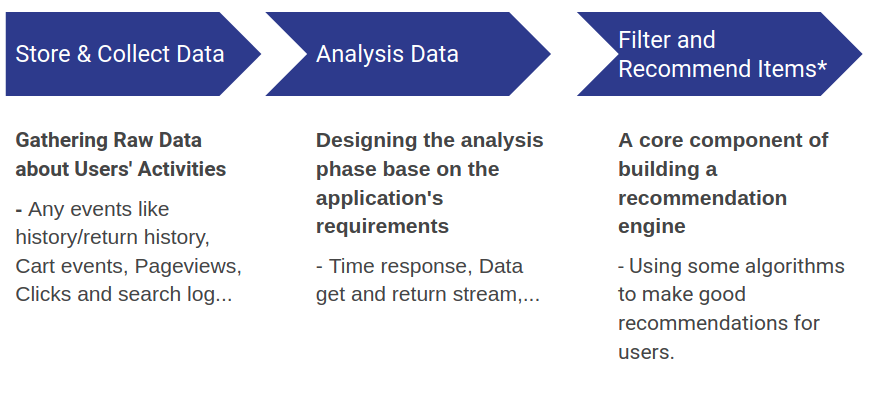 Store & Collect Data

Gathering Raw Data about Users' Activities

- Any events like history/return history, Cart events, Pageviews, Clicks and search log...

Analysis Data

Designing the analysis phase base on the application's requirements

- Time response, Data get and return stream,...

Filter and Recommend Items*

A core component of building a recommendation engine

- Using some algorithms to make good recommendations for users.